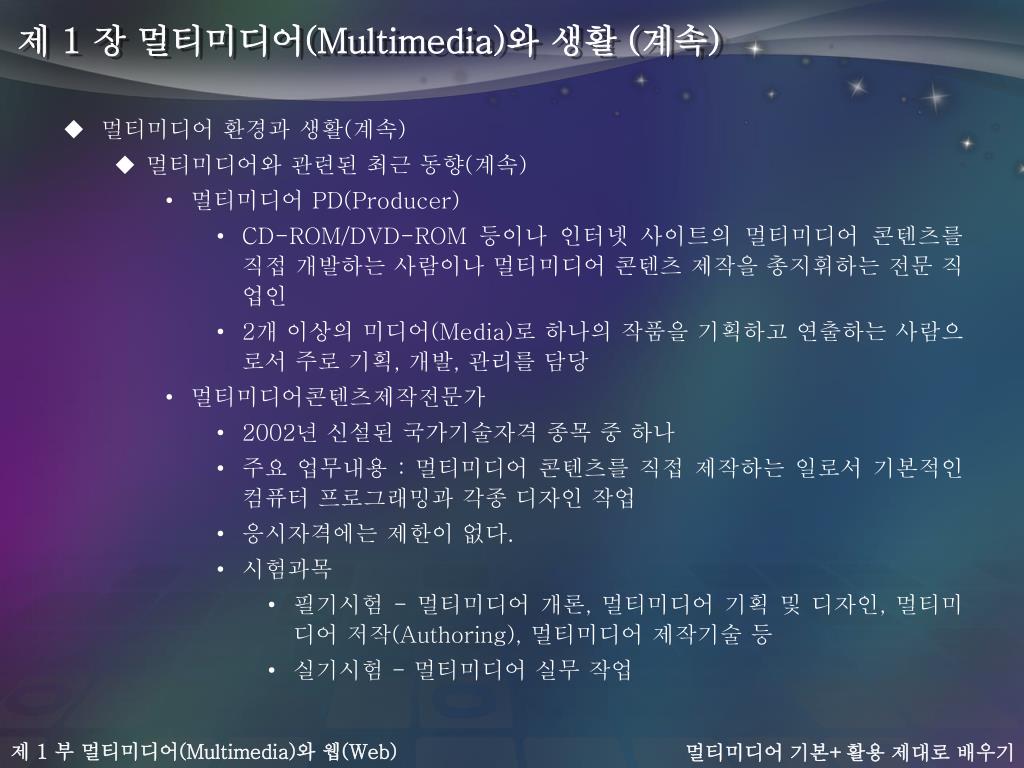 제 1 장 멀티미디어(Multimedia)와 생활 (계속)

◆ 멀티미디어 환경과 생활(계속)

◆ 멀티미디어와 관련된 최근 동향(계속)

• 멀티미디어 PD(Producer)

• CD-ROM/DVD-ROM 등이나 인터넷 사이트의 멀티미디어 콘텐츠를 직접 개발하는 사람이나 멀티미디어 콘텐츠 제작을 총지휘하는 전문 직업인

• 2개 이상의 미디어(Media)로 하나의 작품을 기획하고 연출하는 사람으로서 주로 기획, 개발, 관리를 담당

• 멀티미디어콘텐츠제작전문가

• 2002년 신설된 국가기술자격 종목 중 하나

• 주요 업무내용 : 멀티미디어 콘텐츠를 직접 제작하는 일로서 기본적인 컴퓨터 프로그래밍과 각종 디자인 작업

• 응시자격에는 제한이 없다.

• 시험과목

• 필기시험 – 멀티미디어 개론, 멀티미디어 기획 및 디자인, 멀티미디어 저작(Authoring), 멀티미디어 제작기술 등

• 실기시험 – 멀티미디어 실무 작업

제 1 부 멀티미디어(Multimedia)와 웹(Web)

멀티미디어 기본+ 활용 제대로 배우기